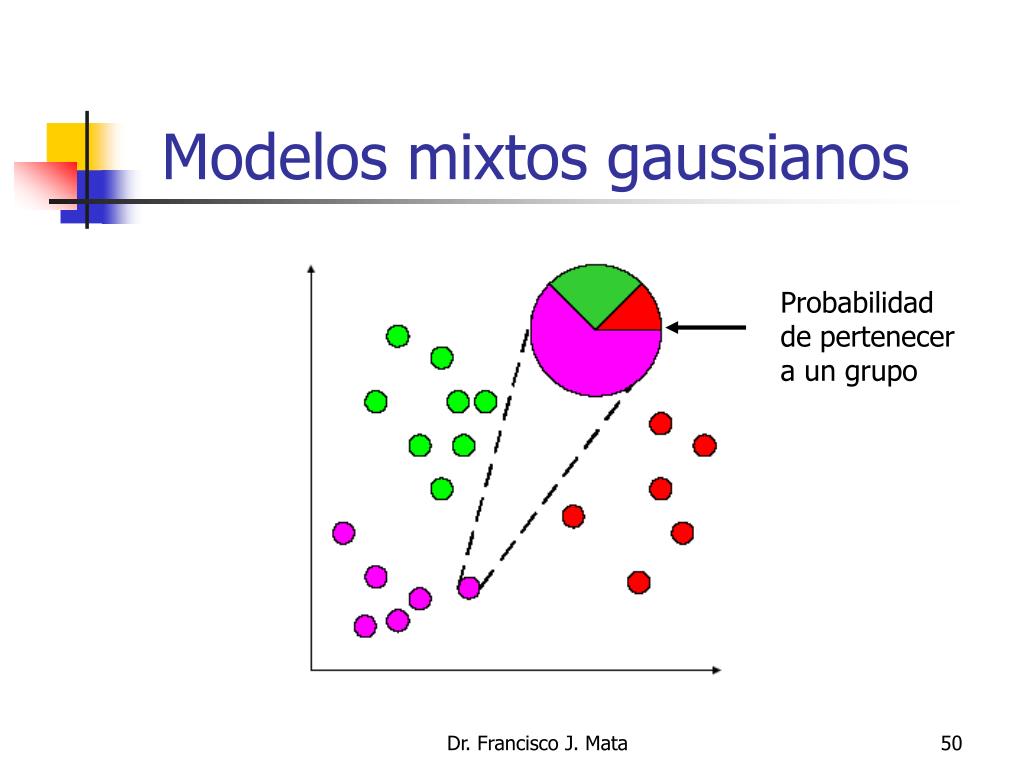 Modelos mixtos gaussianos

Probabilidad de pertenecer a un grupo

Dr. Francisco J. Mata

50